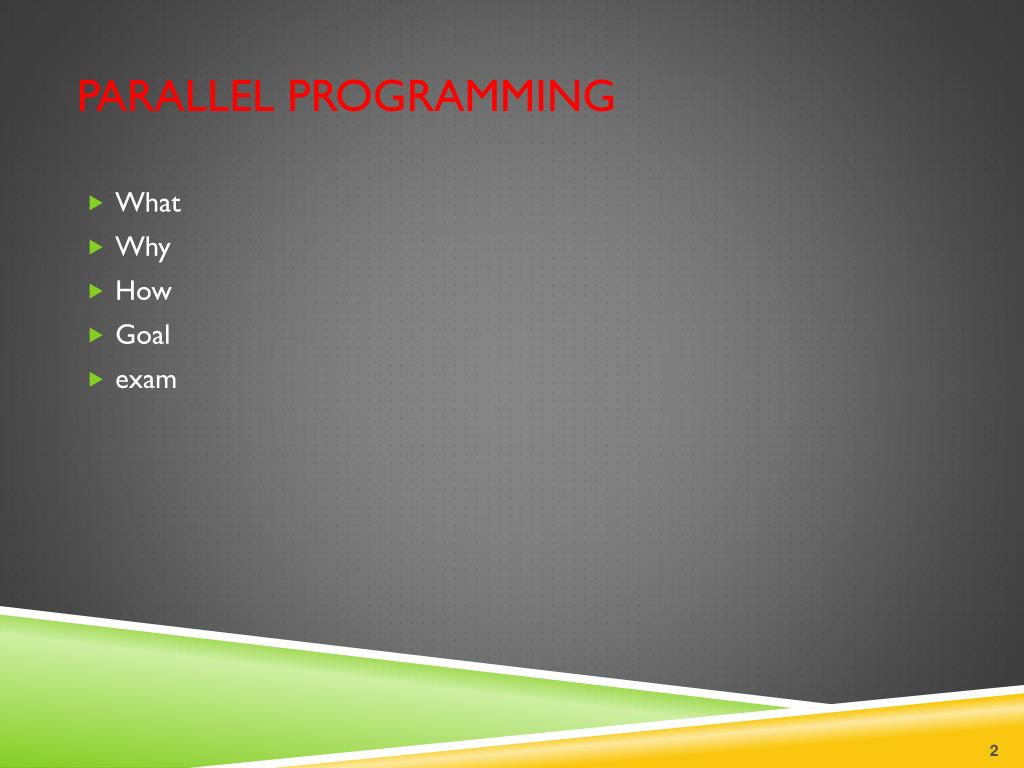 PARALLEL PROGRAMMING

What
Why
How
Goal
exam

2